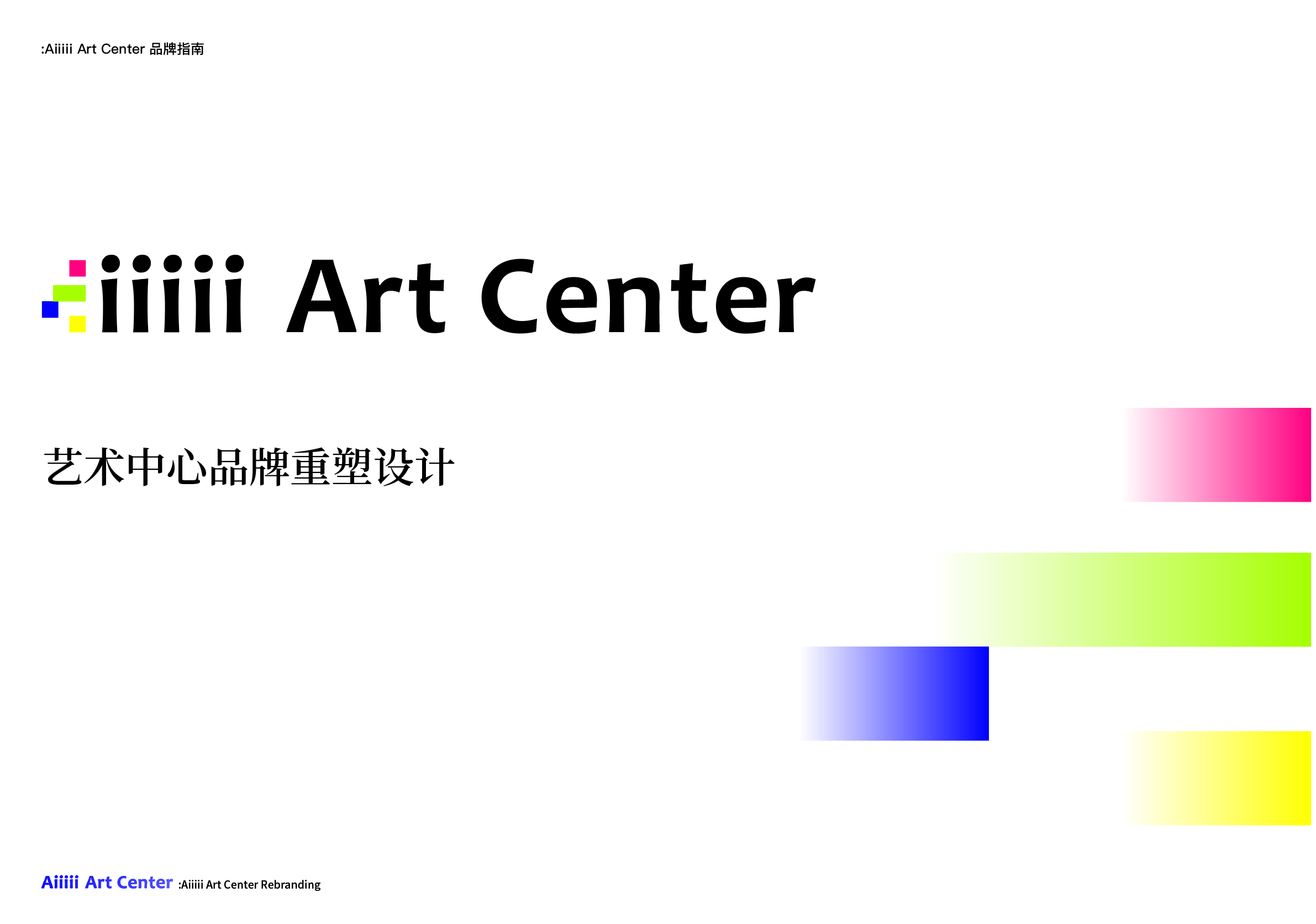 :Aiiiii Art Center 品牌指南

iiiii Art Center

艺术中心品牌重塑设计

Aiiiii Art Center :Aiiiii Art Center Rebranding